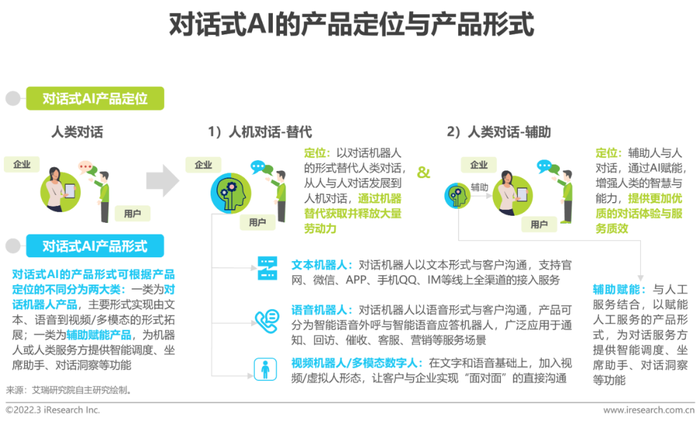 对话式AI的产品定位与产品形式

对话式AI产品定位

人类对话

企业

用户

1）人机对话-替代

企业

用户

定位：以对话机器人的形式替代人类对话，从人与人对话发展到人机对话，通过机器替代获取并释放大量劳动力

&

2）人类对话-辅助

企业

辅助

用户

定位：辅助人与人对话，通过AI赋能，增强人类的智慧与能力，提供更加优质的对话体验与服务质效

对话式AI产品形式

对话式AI的产品形式可根据产品定位的不同分为两大类：一类为对话机器人产品，主要形式实现由文本、语音到视频/多模态的形式拓展；一类为辅助赋能产品，为机器人或人类服务方提供智能调度、坐席助手、对话洞察等功能

文本机器人：对话机器人以文本形式与客户沟通，支持官网、微信、APP、手机QQ、IM等线上全渠道的接入服务

语音机器人：对话机器人以语音形式与客户沟通，产品可分为智能语音外呼与智能语音应答机器人，广泛应用于通知、回访、催收、客服、营销等服务场景

视频机器人/多模态数字人：在文字和语音基础上，加入视频/虚拟人形态，让客户与企业实现“面对面”的直接沟通

辅助赋能：与人工服务结合，以赋能人工服务的产品形式，为对话服务方提供智能调度、坐席助手、对话洞察等功能

来源：艾瑞研究院自主研究绘制。

©2022.3 iResearch Inc.

www.iresearch.com.cn